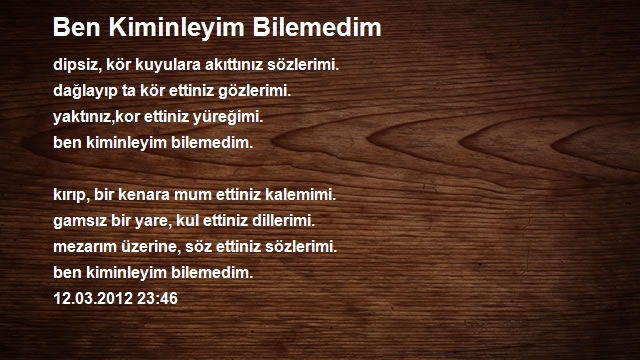 Ben Kiminleyim Bilemedim

dipsiz, kör kuyulara akıttınız sözlerimi.
dağlayıp ta kör ettiniz gözlerimi.
yaktınız,kor ettiniz yüreğimi.
ben kiminleyim bilemedim.

kırıp, bir kenara mum ettiniz kalemimi.
gamsız bir yare, kul ettiniz dillerimi.
mezarım üzerine, söz ettiniz sözlerimi.
ben kiminleyim bilemedim.
12.03.2012 23:46